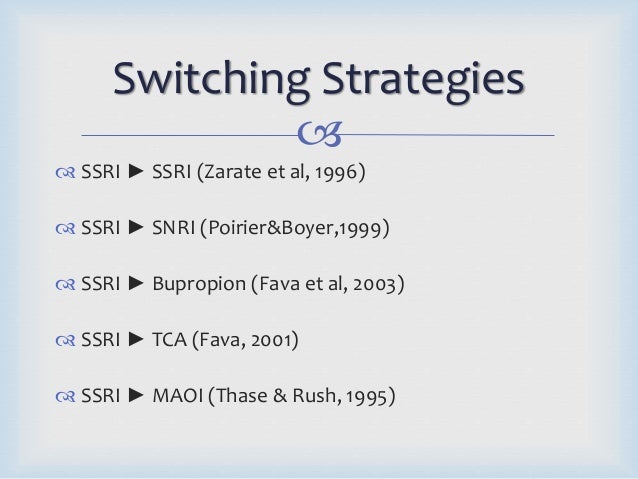 Switching Strategies

SSRI ► SSRI (Zarate et al, 1996)

SSRI ► SNRI (Poirier&Boyer,1999)

SSRI ► Bupropion (Fava et al, 2003)

SSRI ► TCA (Fava, 2001)

SSRI ► MAOI (Thase & Rush, 1995)